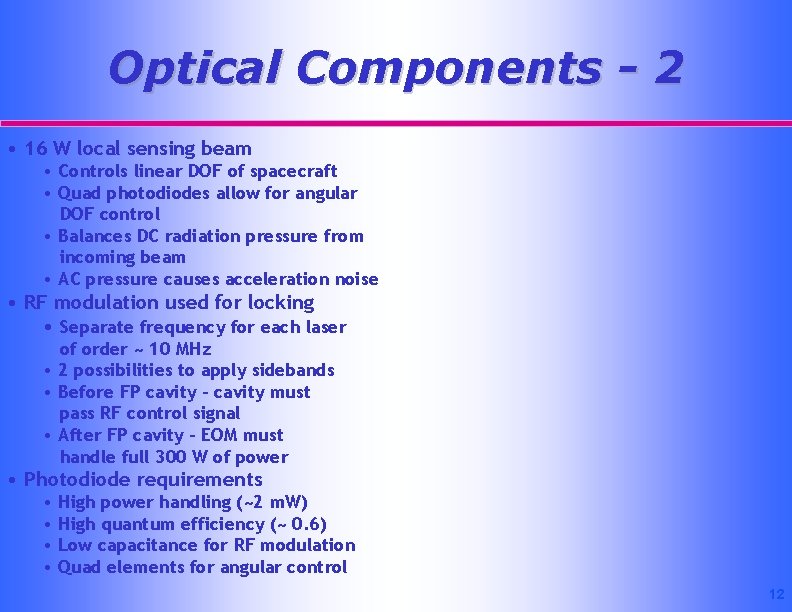 Optical Components - 2

• 16 W local sensing beam
  • Controls linear DOF of spacecraft
  • Quad photodiodes allow for angular DOF control
  • Balances DC radiation pressure from incoming beam
  • AC pressure causes acceleration noise
• RF modulation used for locking
  • Separate frequency for each laser of order ~ 10 MHz
  • 2 possibilities to apply sidebands
  • Before FP cavity - cavity must pass RF control signal
  • After FP cavity - EOM must handle full 300 W of power
• Photodiode requirements
  • High power handling (~2 mW)
  • High quantum efficiency (~ 0.6)
  • Low capacitance for RF modulation
  • Quad elements for angular control

12